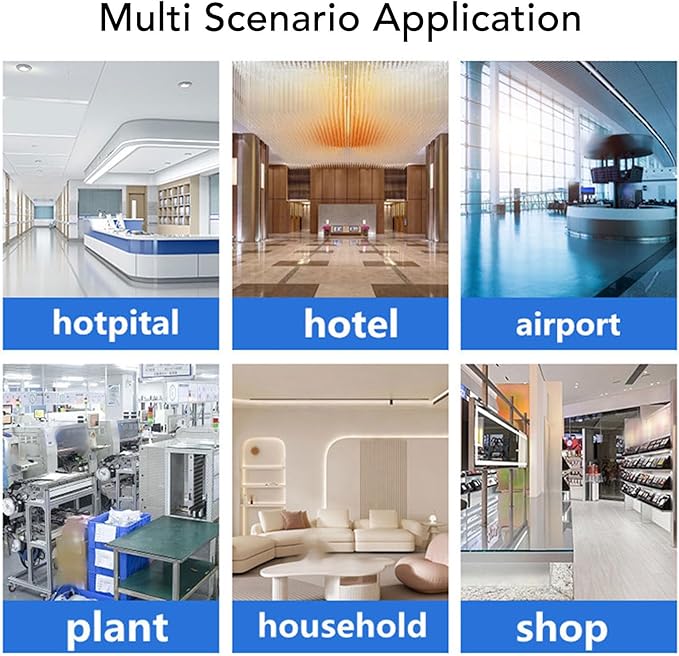 Multi Scenario Application

hotpital

hotel

airport

plant

household

shop